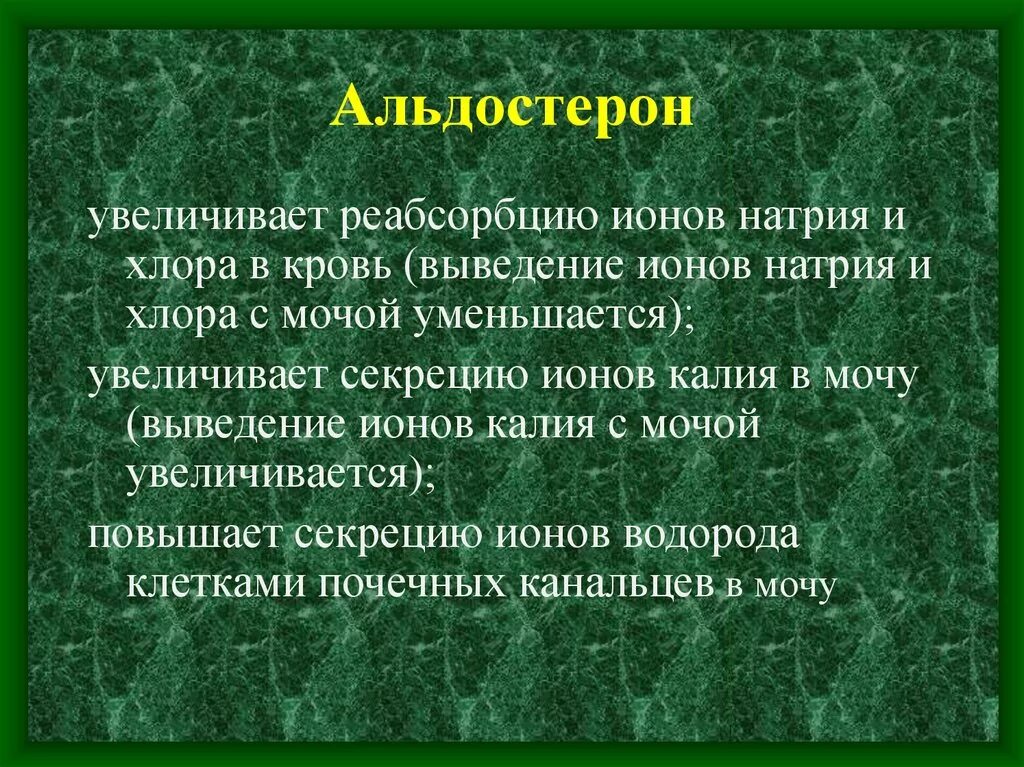 Альдостерон

увеличивает реабсорбцию ионов натрия и хлора в кровь (выведение ионов натрия и хлора с мочой уменьшается);

увеличивает секрецию ионов калия в мочу (выведение ионов калия с мочой увеличивается);

повышает секрецию ионов водорода клетками почечных канальцев в мочу